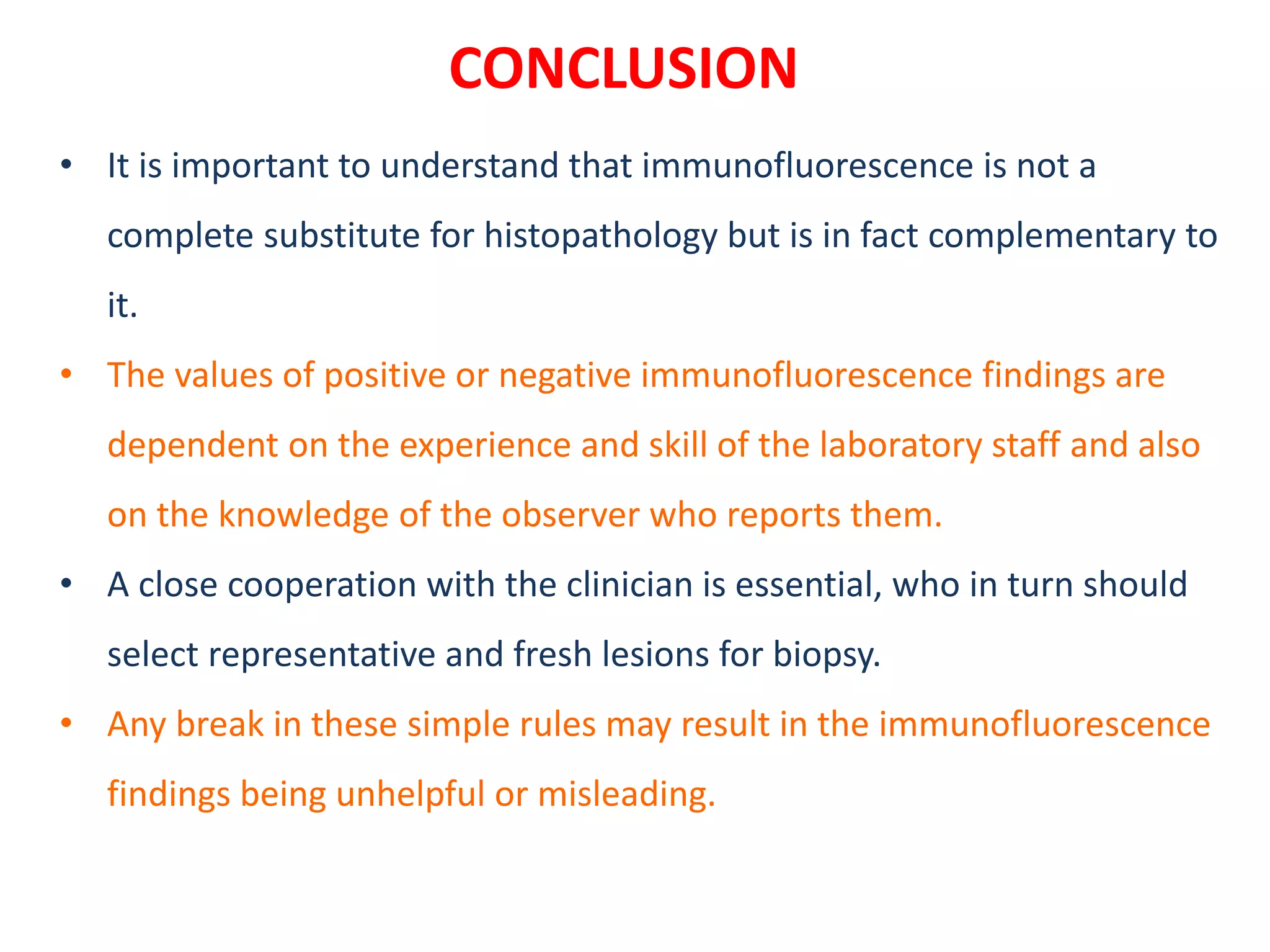 CONCLUSION

• It is important to understand that immunofluorescence is not a complete substitute for histopathology but is in fact complementary to it.

• The values of positive or negative immunofluorescence findings are dependent on the experience and skill of the laboratory staff and also on the knowledge of the observer who reports them.

• A close cooperation with the clinician is essential, who in turn should select representative and fresh lesions for biopsy.

• Any break in these simple rules may result in the immunofluorescence findings being unhelpful or misleading.